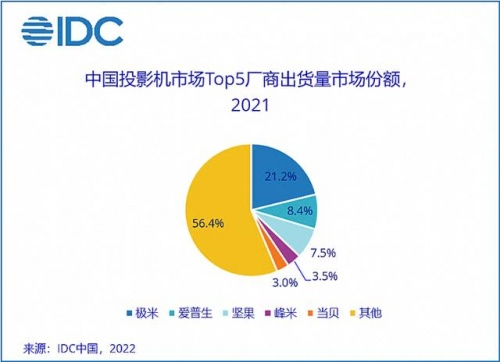 IDC

中国投影机市场Top5厂商出货量市场份额，2021

21.2%
8.4%
7.5%
3.5%
3.0%
56.4%

极米 爱普生 坚果 峰米 当贝 其他

来源：IDC中国，2022